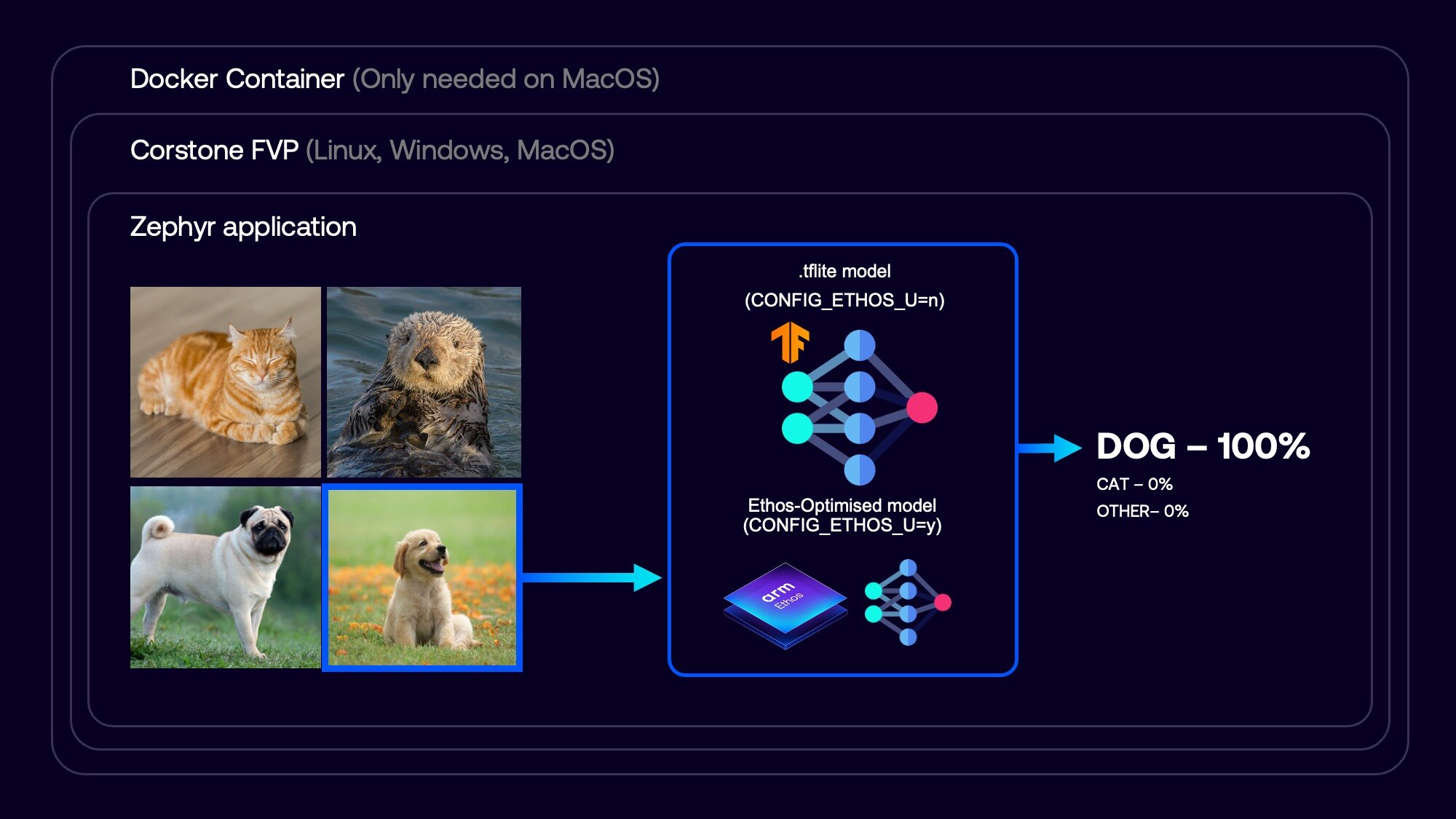 Docker Container (Only needed on MacOS)

Corstone FVP (Linux, Windows, MacOS)

Zephyr application

.tflite model
(CONFIG_ETHOS_U=n)

Ethos-Optimised model
(CONFIG_ETHOS_U=y)

arm
Ethos

DOG – 100%
CAT – 0%
OTHER– 0%